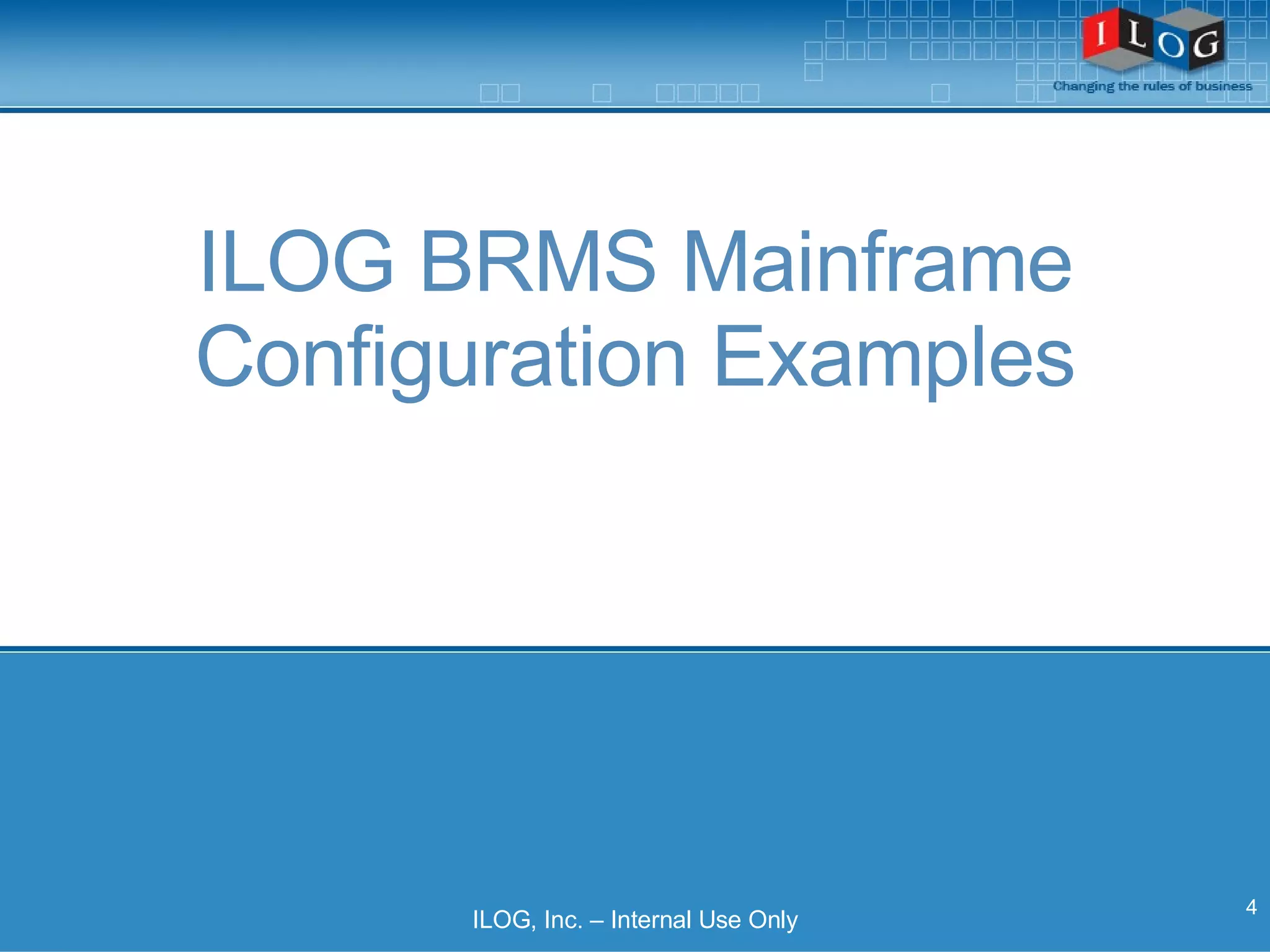 ILOG

Changing the rules of business

ILOG BRMS Mainframe Configuration Examples

ILOG, Inc. – Internal Use Only

4